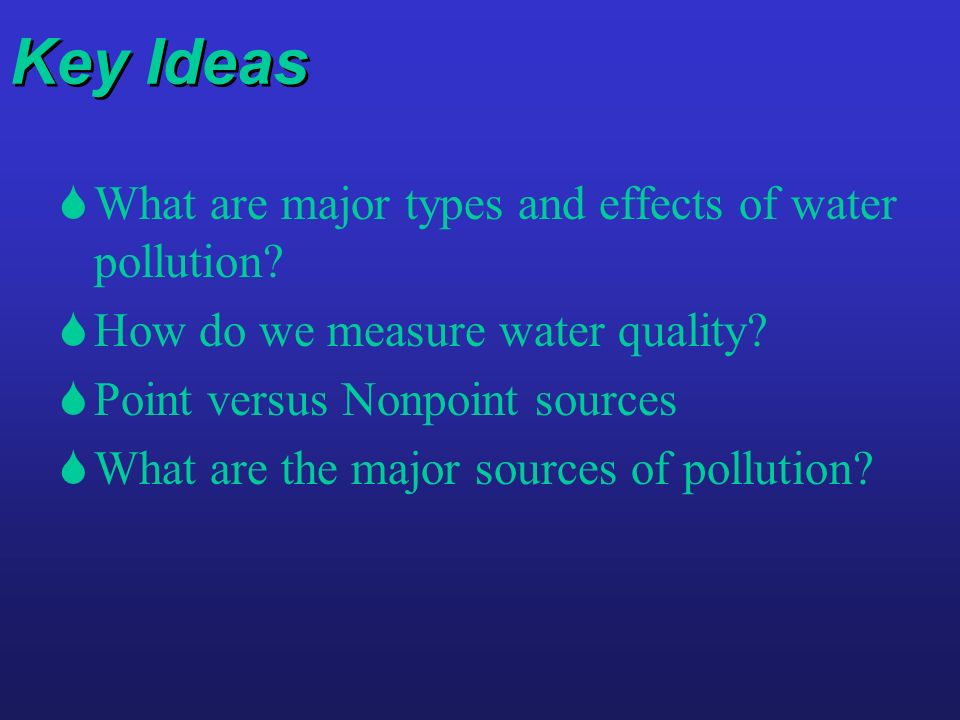 Key Ideas

What are major types and effects of water pollution?

How do we measure water quality?

Point versus Nonpoint sources

What are the major sources of pollution?